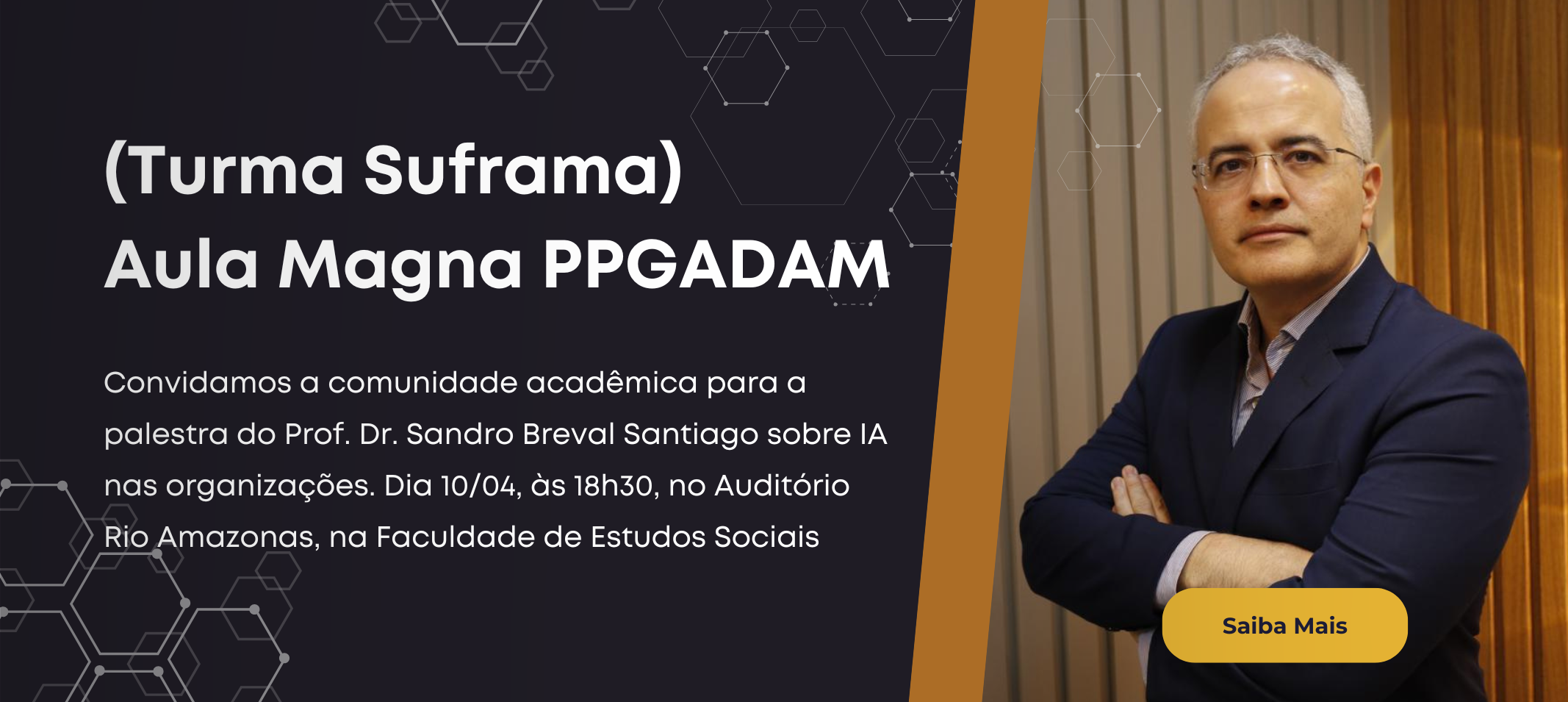 (Turma Suframa)
Aula Magna PPGADAM

Convidamos a comunidade acadêmica para a palestra do Prof. Dr. Sandro Breval Santiago sobre IA nas organizações. Dia 10/04, às 18h30, no Auditório Rio Amazonas, na Faculdade de Estudos Sociais

Saiba Mais